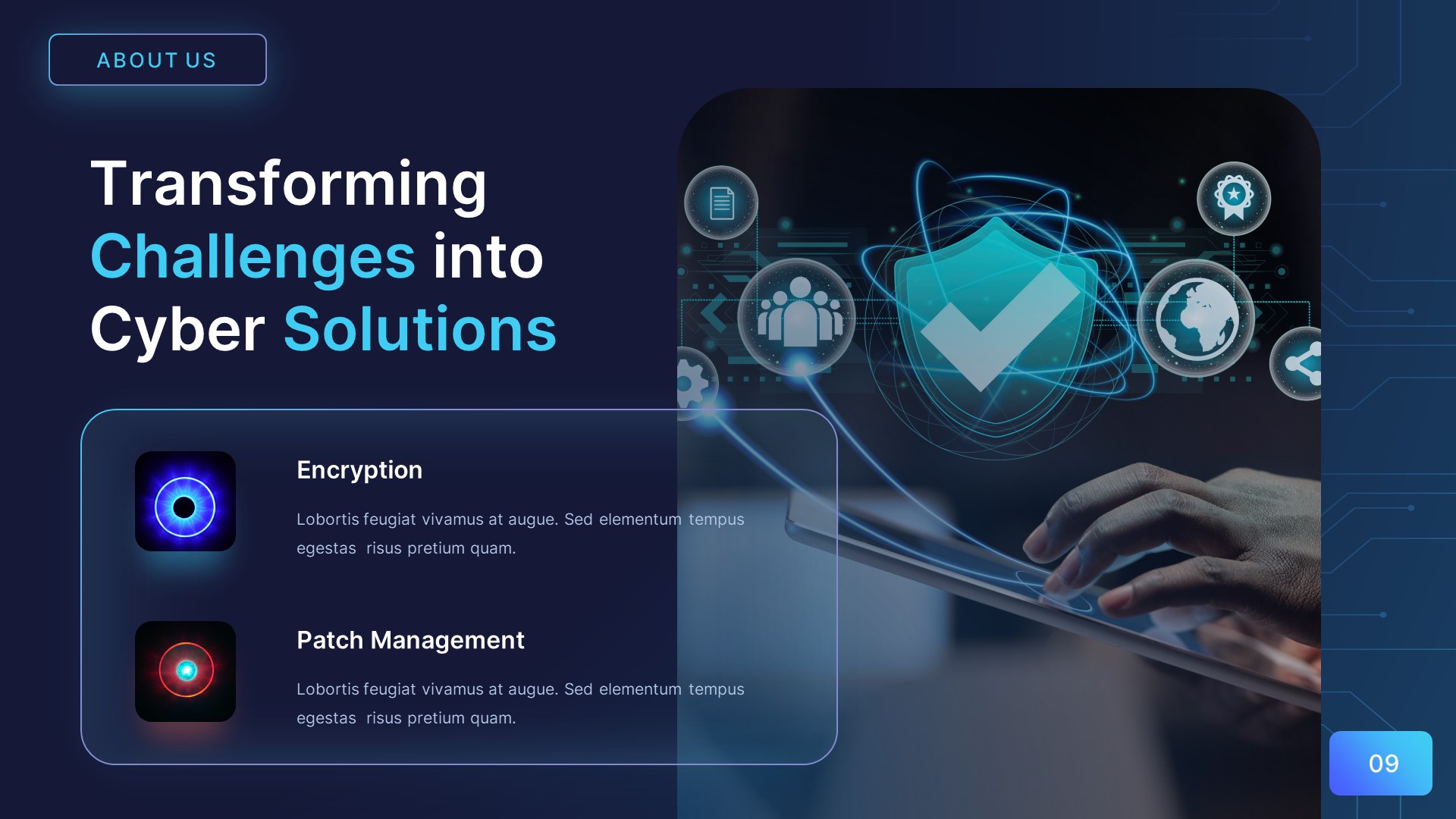 ABOUT US

Transforming Challenges into Cyber Solutions

Encryption

Lobortis feugiat vivamus at augue. Sed elementum tempus egestas risus pretium quam.

Patch Management

Lobortis feugiat vivamus at augue. Sed elementum tempus egestas risus pretium quam.

09